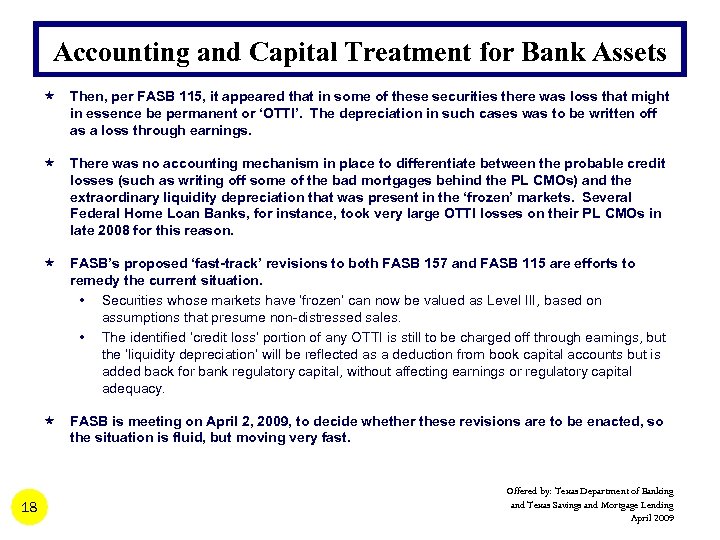 Accounting and Capital Treatment for Bank Assets

★ Then, per FASB 115, it appeared that in some of these securities there was loss that might in essence be permanent or 'OTTI'. The depreciation in such cases was to be written off as a loss through earnings.

★ There was no accounting mechanism in place to differentiate between the probable credit losses (such as writing off some of the bad mortgages behind the PL CMOs) and the extraordinary liquidity depreciation that was present in the 'frozen' markets. Several Federal Home Loan Banks, for instance, took very large OTTI losses on their PL CMOs in late 2008 for this reason.

★ FASB's proposed 'fast-track' revisions to both FASB 157 and FASB 115 are efforts to remedy the current situation.

• Securities whose markets have 'frozen' can now be valued as Level III, based on assumptions that presume non-distressed sales.

• The identified 'credit loss' portion of any OTTI is still to be charged off through earnings, but the 'liquidity depreciation' will be reflected as a deduction from book capital accounts but is added back for bank regulatory capital, without affecting earnings or regulatory capital adequacy.

★ FASB is meeting on April 2, 2009, to decide whether these revisions are to be enacted, so the situation is fluid, but moving very fast.

18

Offered by: Texas Department of Banking and Texas Savings and Mortgage Lending April 2009